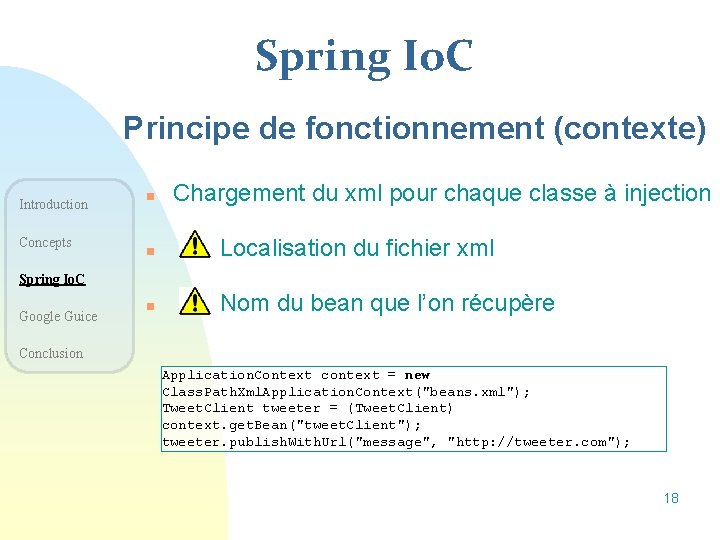 Spring IoC

Principe de fonctionnement (contexte)

Introduction

Concepts

Spring IoC

Google Guice

Conclusion

Chargement du xml pour chaque classe à injection

Localisation du fichier xml

Nom du bean que l'on récupère

ApplicationContext context = new
ClassPathXmlApplicationContext("beans.xml");
TweetClient tweeter = (TweetClient)
context.getBean("tweetClient");
tweeter.publishWithUrl("message", "http://tweeter.com");

18